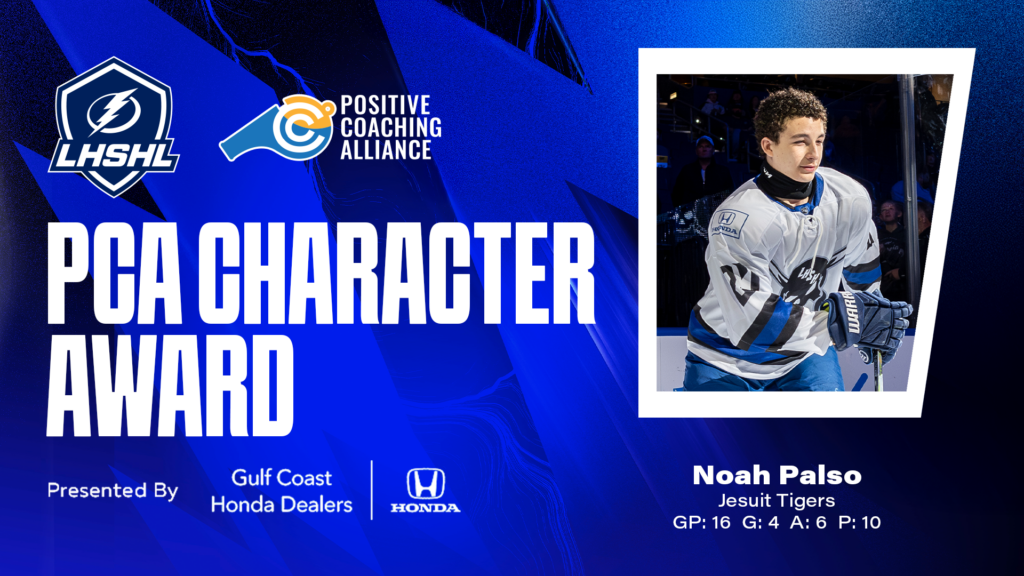 LHSHL

POSITIVE COACHING ALLIANCE

PCA CHARACTER AWARD

Presented By Gulf Coast Honda Dealers

HONDA

HONDA

WARRIOR

Noah Palso
Jesuit Tigers
GP: 16 G: 4 A: 6 P: 10